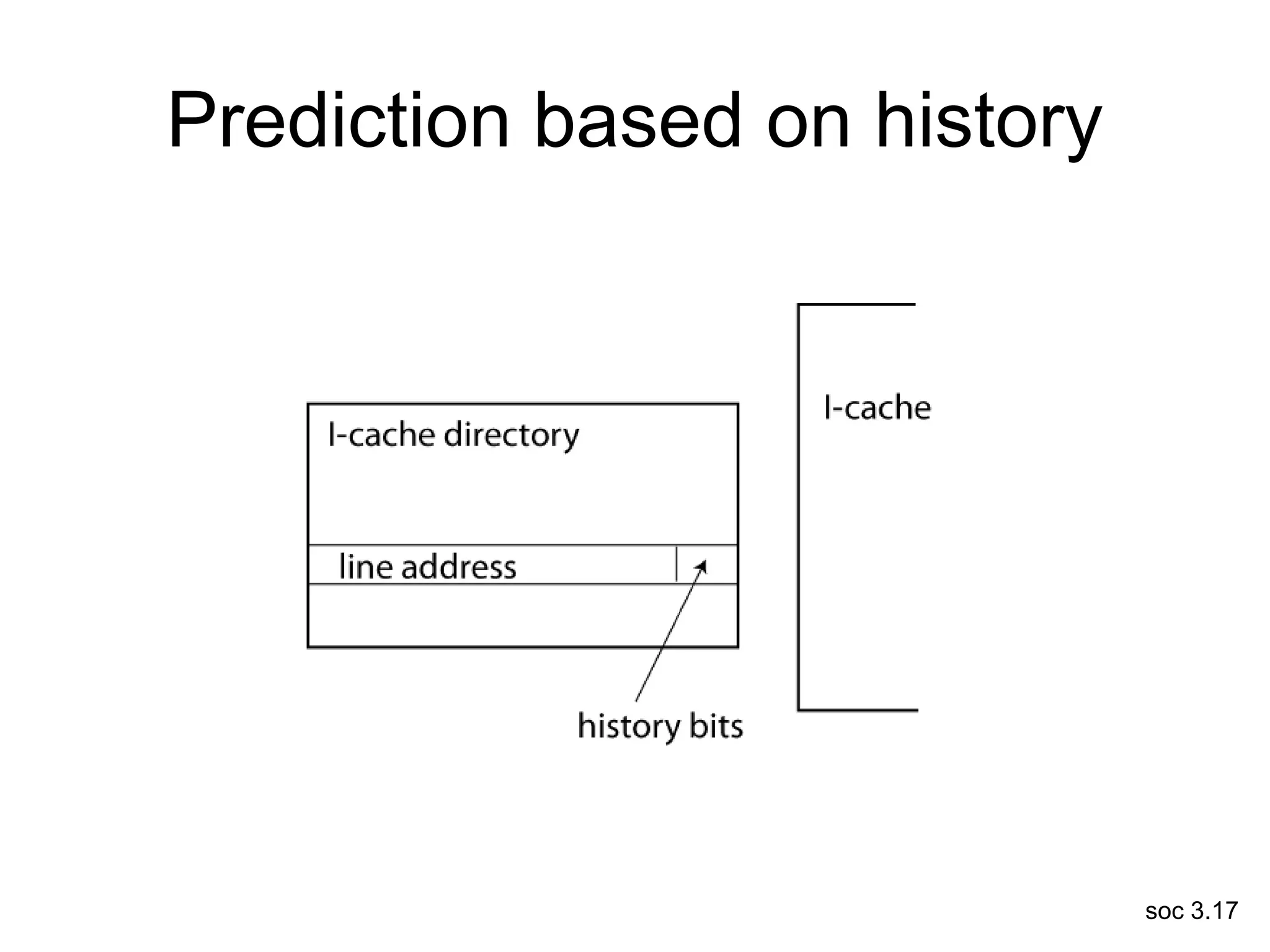 Prediction based on history

I-cache directory

line address

history bits

I-cache

soc 3.17